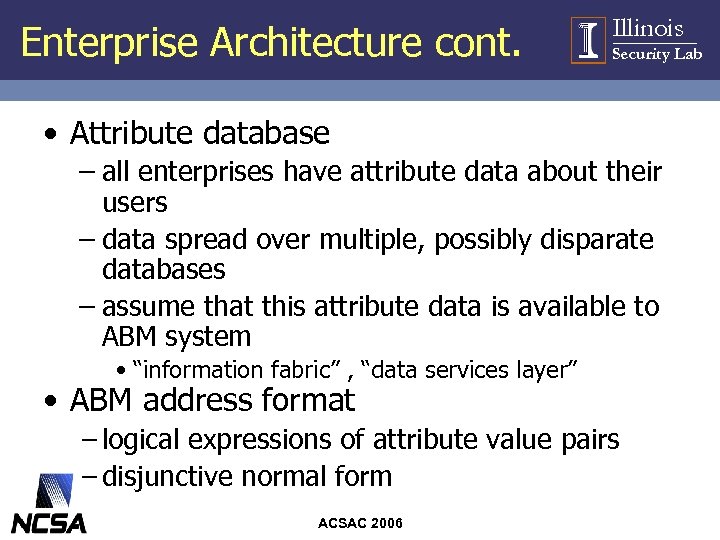 Enterprise Architecture cont.

I Illinois Security Lab

• Attribute database
– all enterprises have attribute data about their users
– data spread over multiple, possibly disparate databases
– assume that this attribute data is available to ABM system
• “information fabric” , “data services layer”
• ABM address format
– logical expressions of attribute value pairs
– disjunctive normal form

NCSA

ACSAC 2006